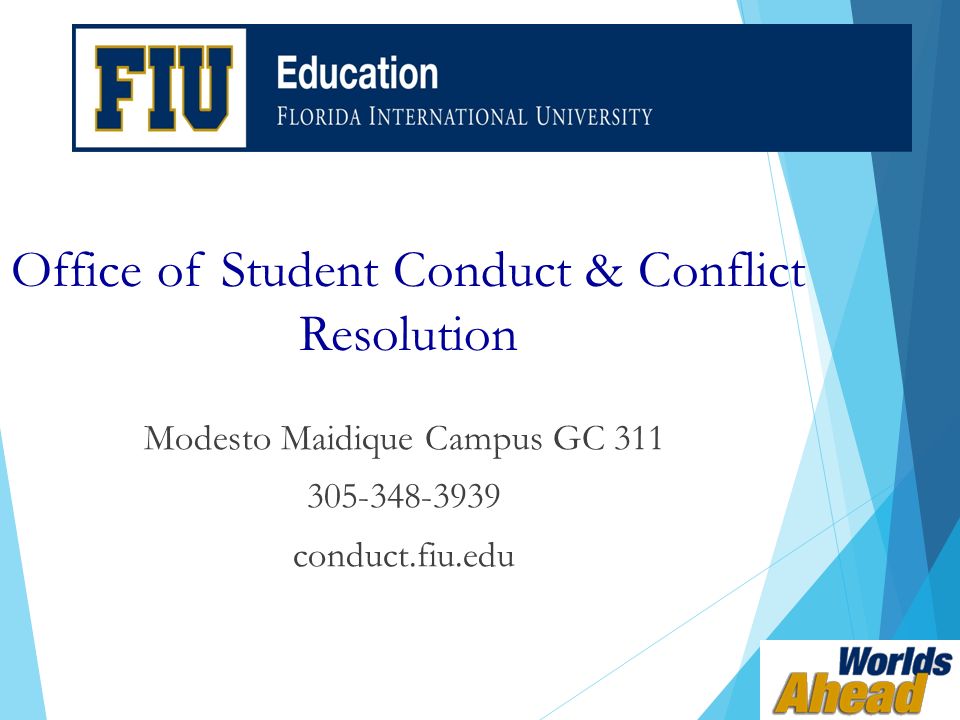 FIU Education
FLORIDA INTERNATIONAL UNIVERSITY

Office of Student Conduct & Conflict Resolution

Modesto Maidique Campus GC 311

305-348-3939

conduct.fiu.edu

Worlds Ahead